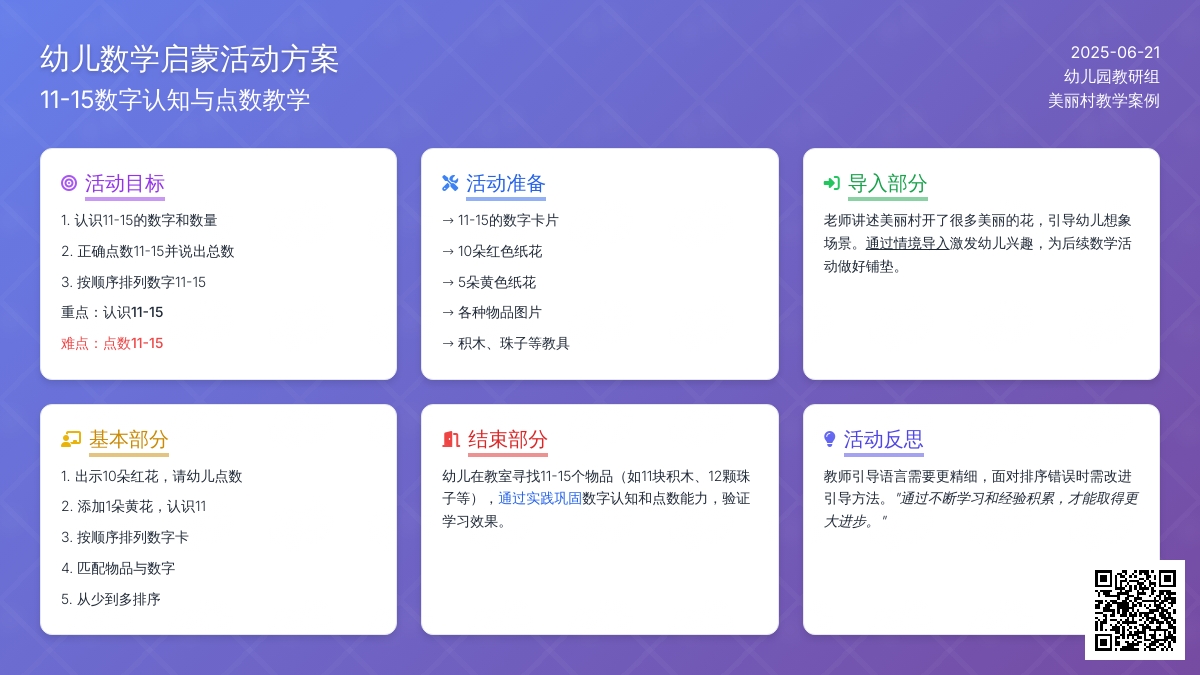 幼儿数学启蒙活动方案
11-15数字认知与点数教学

2025-06-21
幼儿园教研组
美丽村教学案例

活动目标
1. 认识11-15的数字和数量
2. 正确点数11-15并说出总数
3. 按顺序排列数字11-15
重点：认识11-15
难点：点数11-15

活动准备
→ 11-15的数字卡片
→ 10朵红色纸花
→ 5朵黄色纸花
→ 各种物品图片
→ 积木、珠子等教具

导入部分
老师讲述美丽村开了很多美丽的花，引导幼儿想象场景。通过情境导入激发幼儿兴趣，为后续数学活动做好铺垫。

基本部分
1. 出示10朵红花，请幼儿点数
2. 添加1朵黄花，认识11
3. 按顺序排列数字卡
4. 匹配物品与数字
5. 从少到多排序

结束部分
幼儿在教室寻找11-15个物品（如11块积木、12颗珠子等），通过实践巩固数字认知和点数能力，验证学习效果。

活动反思
教师引导语言需要更精细，面对排序错误时需改进引导方法。"通过不断学习和经验积累，才能取得更大进步。"